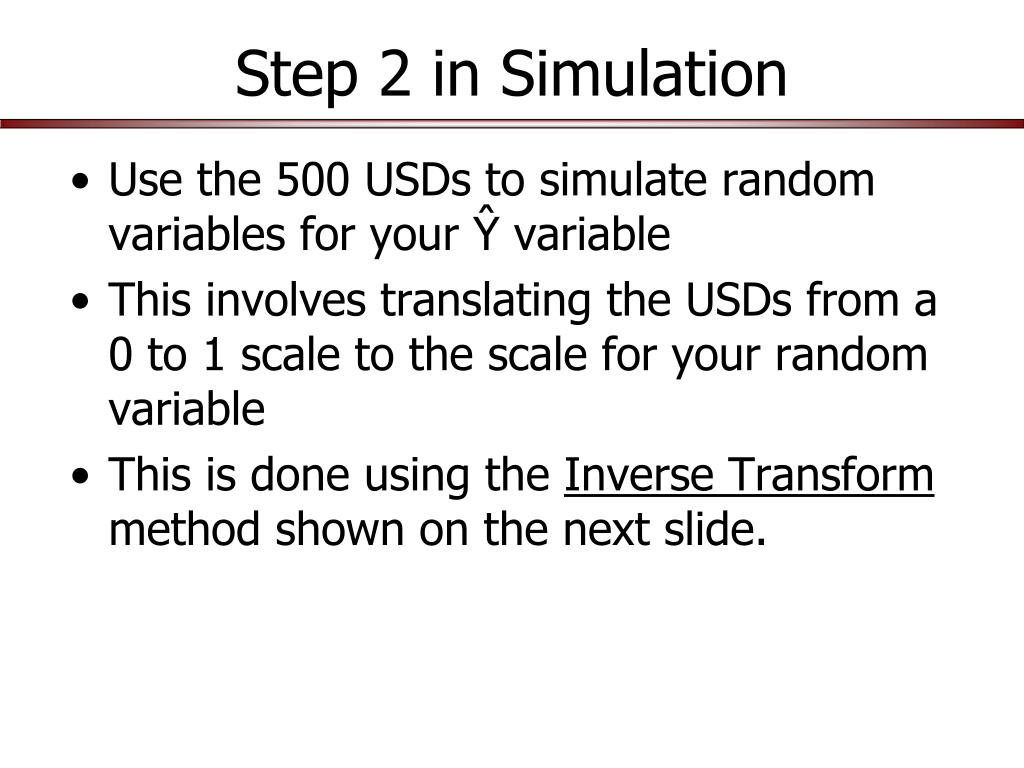 Step 2 in Simulation

• Use the 500 USDs to simulate random variables for your Ŷ variable

• This involves translating the USDs from a 0 to 1 scale to the scale for your random variable

• This is done using the Inverse Transform method shown on the next slide.